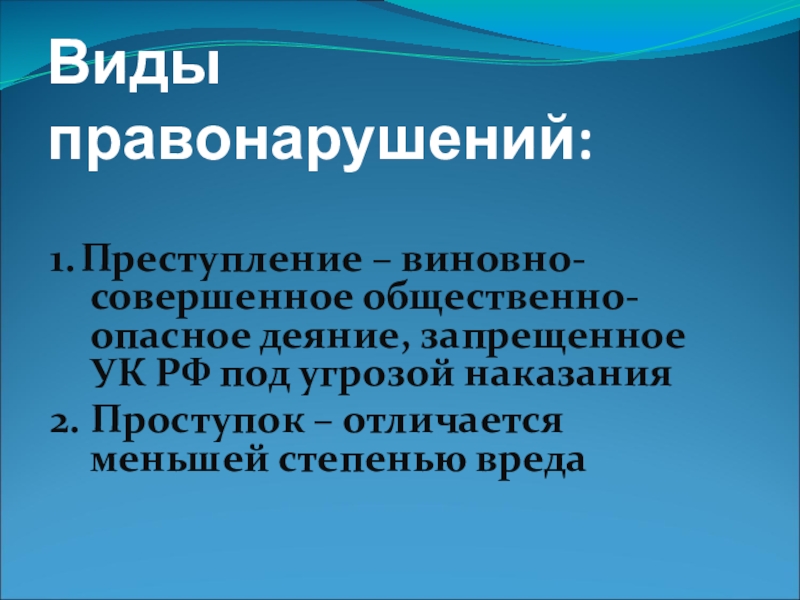 Виды правонарушений:

1. Преступление – виновно-совершенное общественно-опасное деяние, запрещенное УК РФ под угрозой наказания
2. Проступок – отличается меньшей степенью вреда